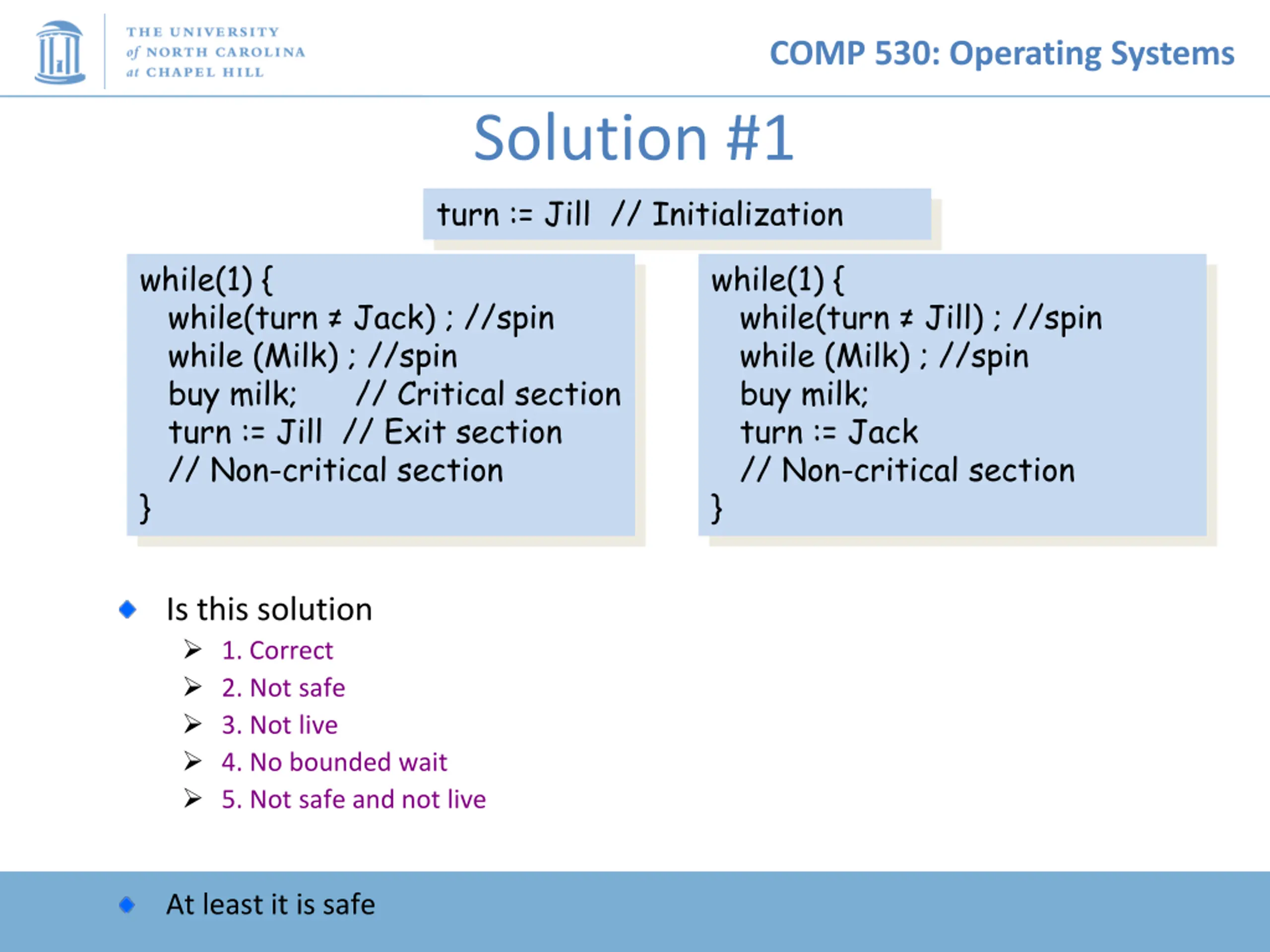 THE UNIVERSITY of NORTH CAROLINA at CHAPEL HILL

COMP 530: Operating Systems

Solution #1

turn := Jill // Initialization

while(1) {
while(turn ≠ Jack) ; //spin
while (Milk) ; //spin
buy milk; // Critical section
turn := Jill // Exit section
// Non-critical section
}

while(1) {
while(turn ≠ Jill) ; //spin
while (Milk) ; //spin
buy milk;
turn := Jack
// Non-critical section
}

Is this solution
1. Correct
2. Not safe
3. Not live
4. No bounded wait
5. Not safe and not live

At least it is safe